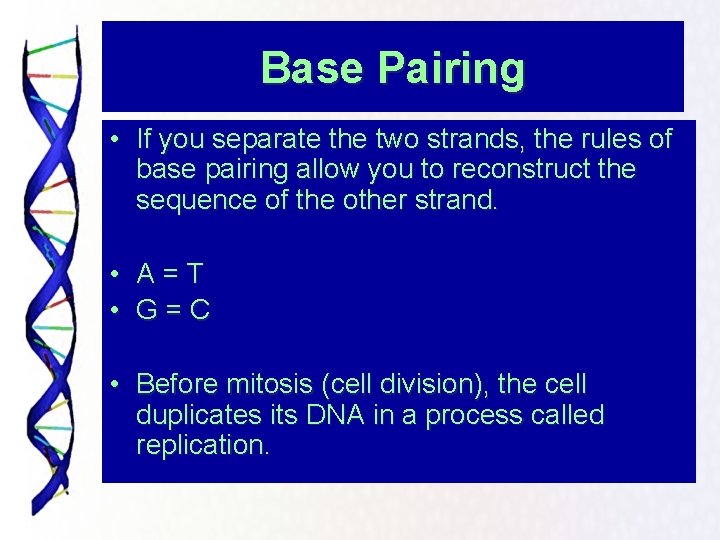 Base Pairing

• If you separate the two strands, the rules of base pairing allow you to reconstruct the sequence of the other strand.

• A = T
• G = C

• Before mitosis (cell division), the cell duplicates its DNA in a process called replication.